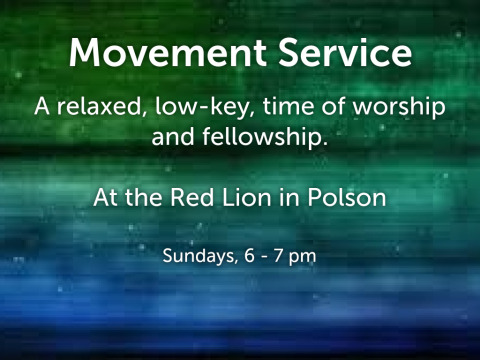 Movement Service

A relaxed, low-key, time of worship and fellowship.

At the Red Lion in Polson

Sundays, 6 - 7 pm